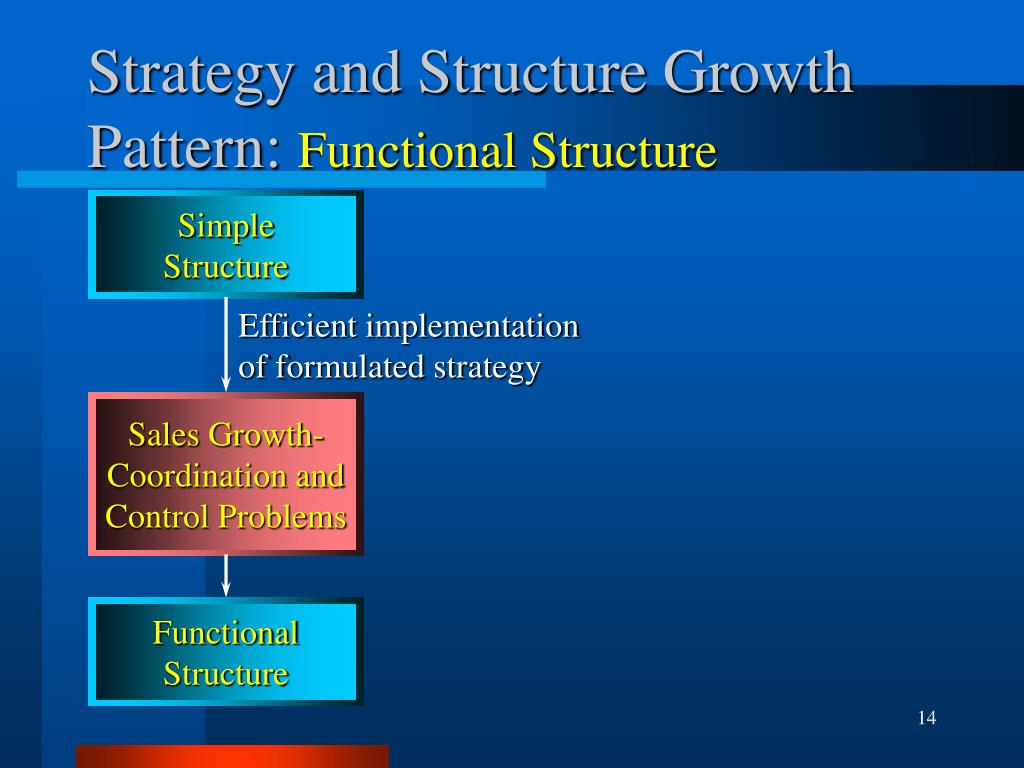 Strategy and Structure Growth Pattern: Functional Structure

Simple Structure

Efficient implementation of formulated strategy

Sales Growth-Coordination and Control Problems

Functional Structure

14